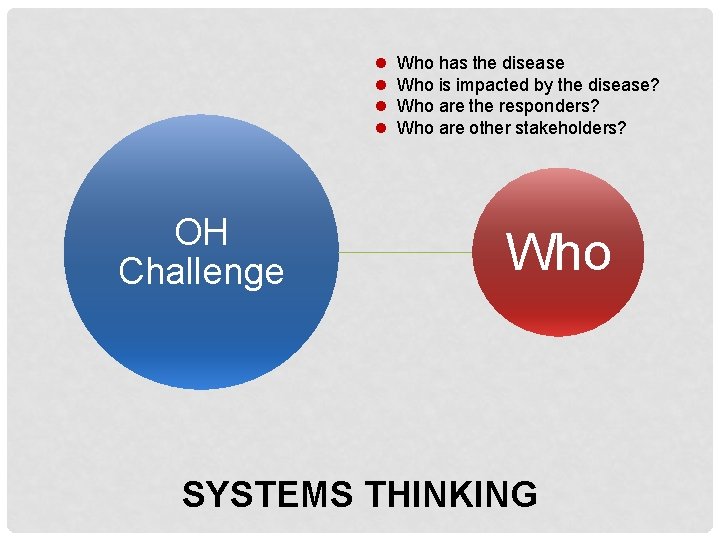 - Who has the disease
- Who is impacted by the disease?
- Who are the responders?
- Who are other stakeholders?

OH Challenge

Who

SYSTEMS THINKING